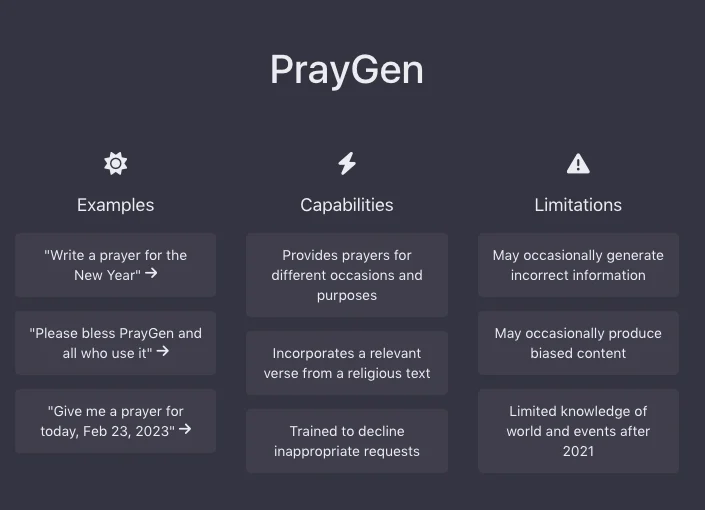 PrayGen

Examples

"Write a prayer for the New Year" →

"Please bless PrayGen and all who use it" →

"Give me a prayer for today, Feb 23, 2023" →

Capabilities

Provides prayers for different occasions and purposes

Incorporates a relevant verse from a religious text

Trained to decline inappropriate requests

Limitations

May occasionally generate incorrect information

May occasionally produce biased content

Limited knowledge of world and events after 2021